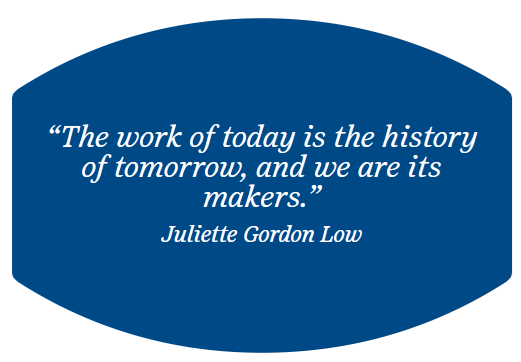 “The work of today is the history of tomorrow, and we are its makers.”

Juliette Gordon Low